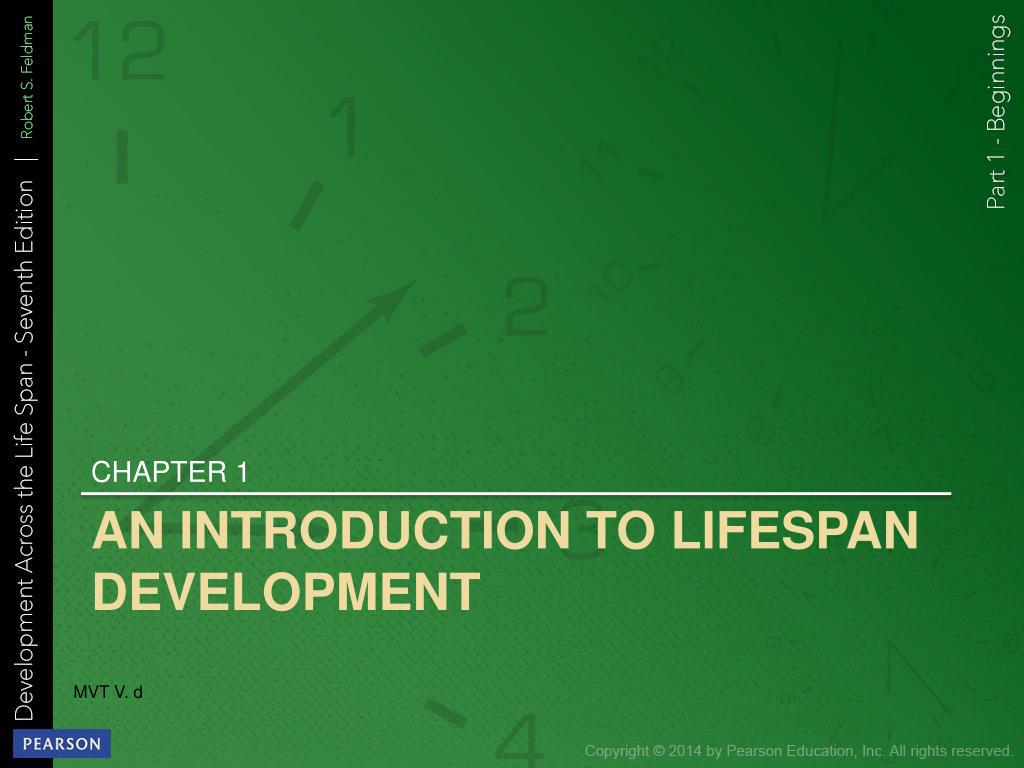 Development Across the Life Span - Seventh Edition | Robert S. Feldman

Part 1 - Beginnings

CHAPTER 1

AN INTRODUCTION TO LIFESPAN DEVELOPMENT

MVT V. d

PEARSON

Copyright © 2014 by Pearson Education, Inc. All rights reserved.